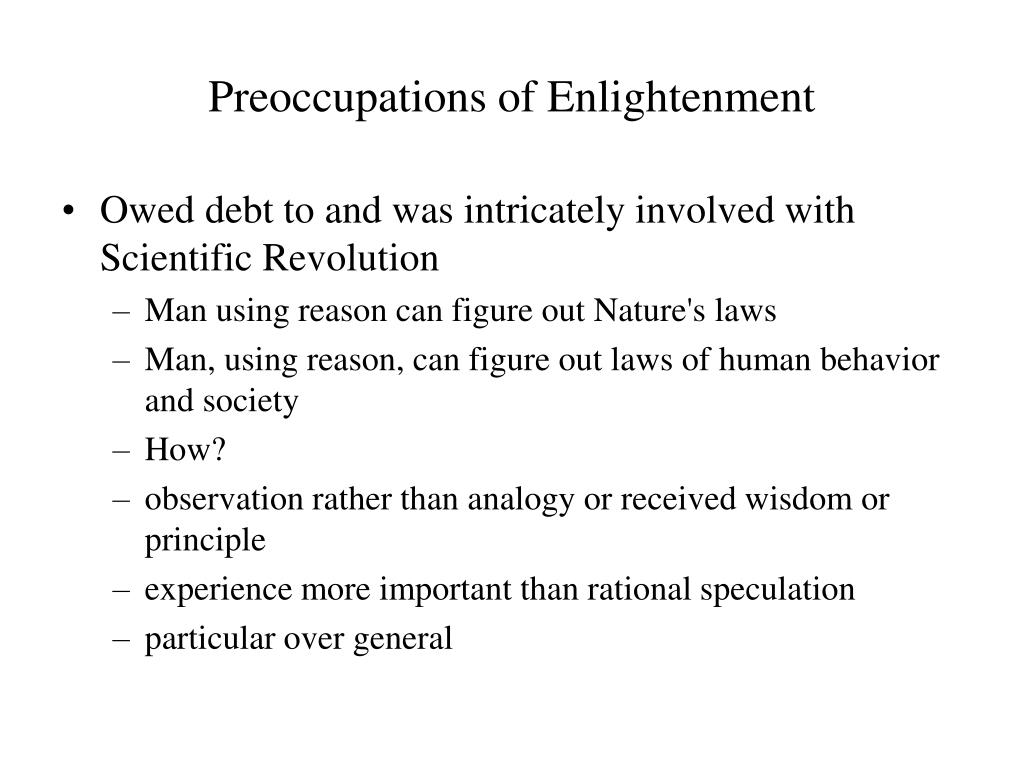 Preoccupations of Enlightenment

• Owed debt to and was intricately involved with Scientific Revolution
– Man using reason can figure out Nature's laws
– Man, using reason, can figure out laws of human behavior and society
– How?
– observation rather than analogy or received wisdom or principle
– experience more important than rational speculation
– particular over general